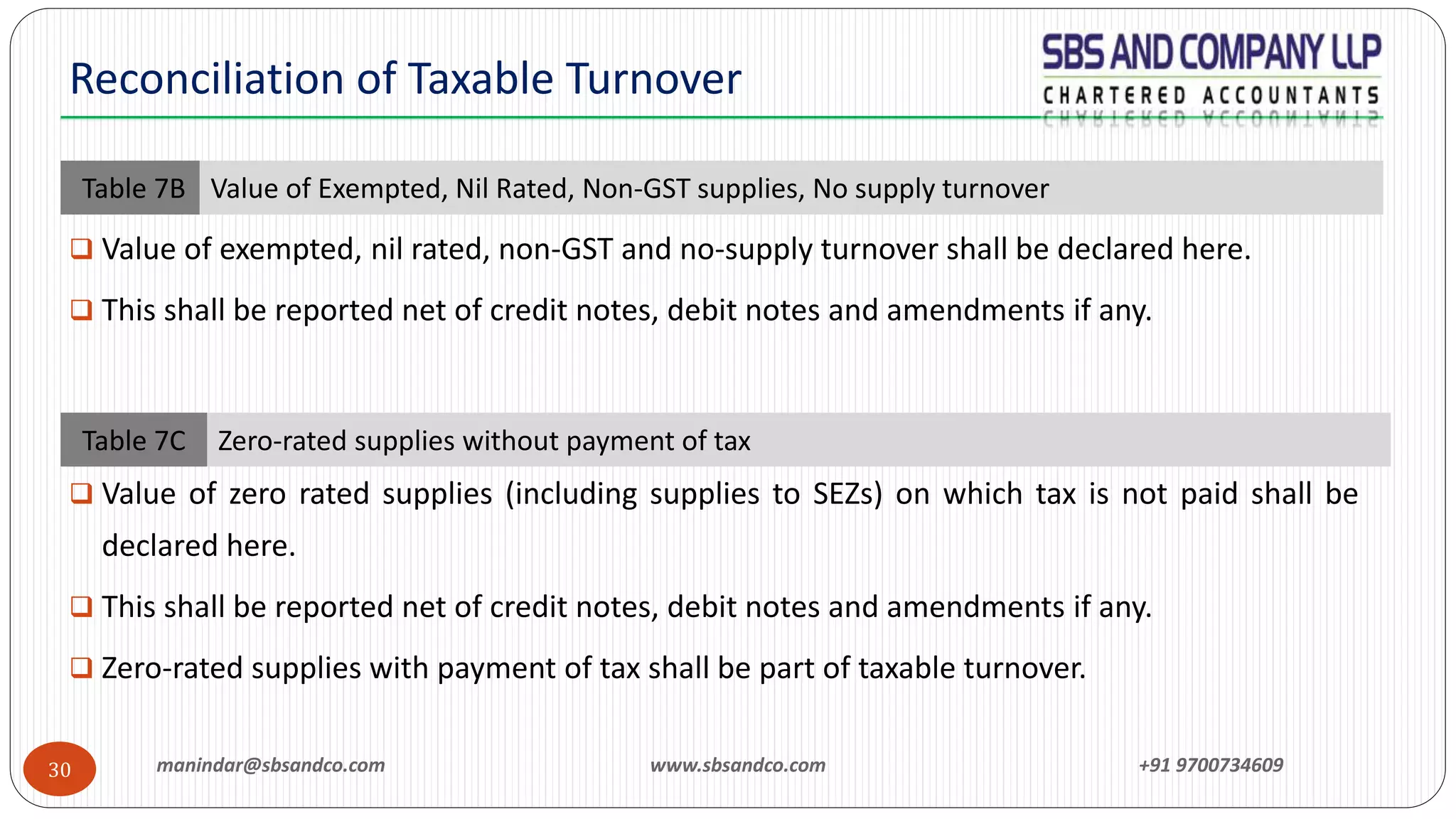 Reconciliation of Taxable Turnover

SBS AND COMPANY LLP
CHARTERED ACCOUNTANTS

| Table 7B | Value of Exempted, Nil Rated, Non-GST supplies, No supply turnover |
|---|---|

❑ Value of exempted, nil rated, non-GST and no-supply turnover shall be declared here.

❑ This shall be reported net of credit notes, debit notes and amendments if any.

| Table 7C | Zero-rated supplies without payment of tax |
|---|---|

❑ Value of zero rated supplies (including supplies to SEZs) on which tax is not paid shall be declared here.

❑ This shall be reported net of credit notes, debit notes and amendments if any.

❑ Zero-rated supplies with payment of tax shall be part of taxable turnover.

30 manindar@sbsandco.com www.sbsandco.com +91 9700734609